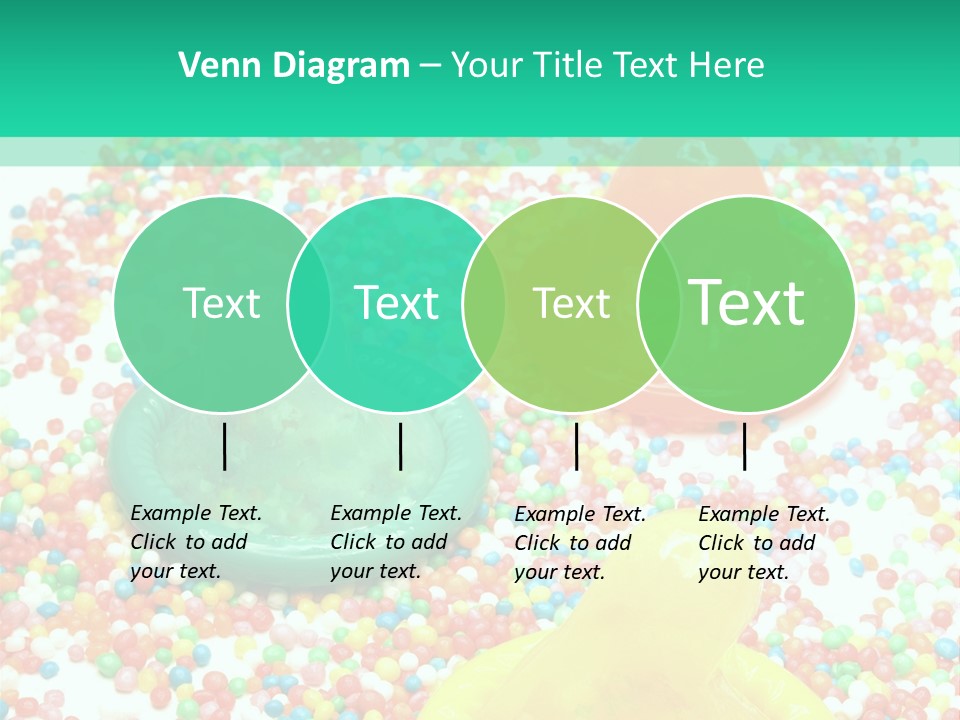 Venn Diagram – Your Title Text Here

Text

Text

Text

Text

Example Text. Click to add your text.

Example Text. Click to add your text.

Example Text. Click to add your text.

Example Text. Click to add your text.